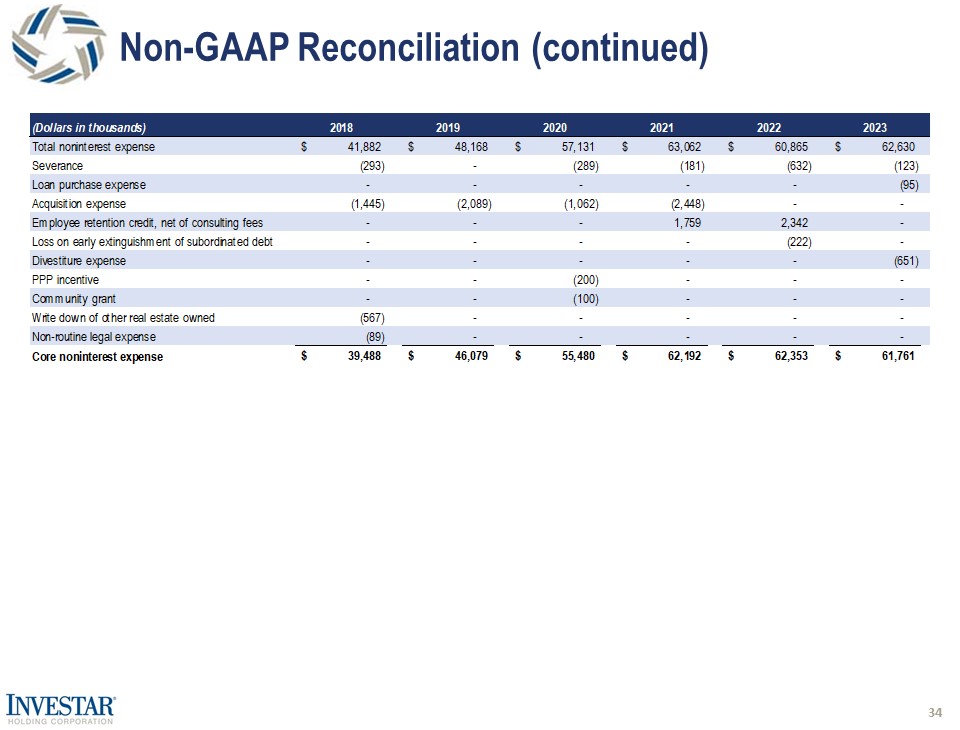 Non-GAAP Reconciliation (continued)

| (Dollars in thousands) | 2018 | 2019 | 2020 | 2021 | 2022 | 2023 |
|---|---|---|---|---|---|---|
| Total noninterest expense | $ 41,882 | $ 48,168 | $ 57,131 | $ 63,062 | $ 60,865 | $ 62,630 |
| Severance | (293) | - | (289) | (181) | (632) | (123) |
| Loan purchase expense | - | - | - | - | - | (95) |
| Acquisition expense | (1,445) | (2,089) | (1,062) | (2,448) | - | - |
| Employee retention credit, net of consulting fees | - | - | - | 1,759 | 2,342 | - |
| Loss on early extinguishment of subordinated debt | - | - | - | - | (222) | - |
| Divestiture expense | - | - | - | - | - | (651) |
| PPP incentive | - | - | (200) | - | - | - |
| Community grant | - | - | (100) | - | - | - |
| Write down of other real estate owned | (567) | - | - | - | - | - |
| Non-routine legal expense | (89) | - | - | - | - | - |
| Core noninterest expense | $ 39,488 | $ 46,079 | $ 55,480 | $ 62,192 | $ 62,353 | $ 61,761 |

INVESTAR HOLDING CORPORATION

34